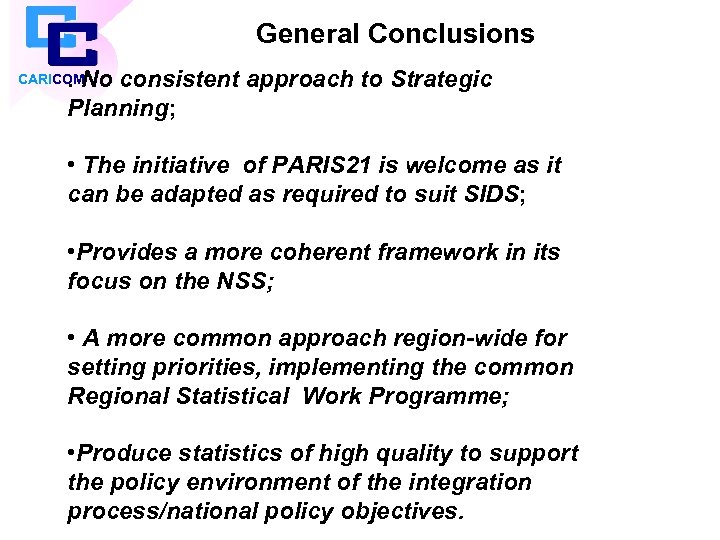 CARICOM

General Conclusions

•No consistent approach to Strategic Planning;

• The initiative of PARIS21 is welcome as it can be adapted as required to suit SIDS;

•Provides a more coherent framework in its focus on the NSS;

• A more common approach region-wide for setting priorities, implementing the common Regional Statistical Work Programme;

•Produce statistics of high quality to support the policy environment of the integration process/national policy objectives.